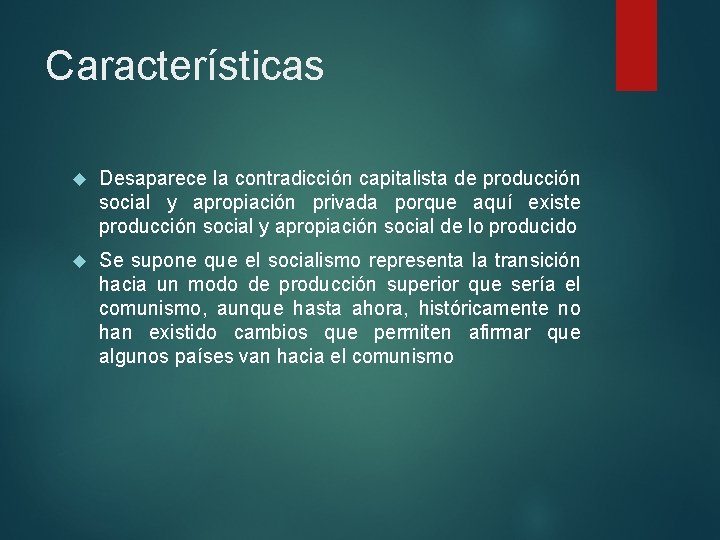 Características

Desaparece la contradicción capitalista de producción social y apropiación privada porque aquí existe producción social y apropiación social de lo producido

Se supone que el socialismo representa la transición hacia un modo de producción superior que sería el comunismo, aunque hasta ahora, históricamente no han existido cambios que permiten afirmar que algunos países van hacia el comunismo